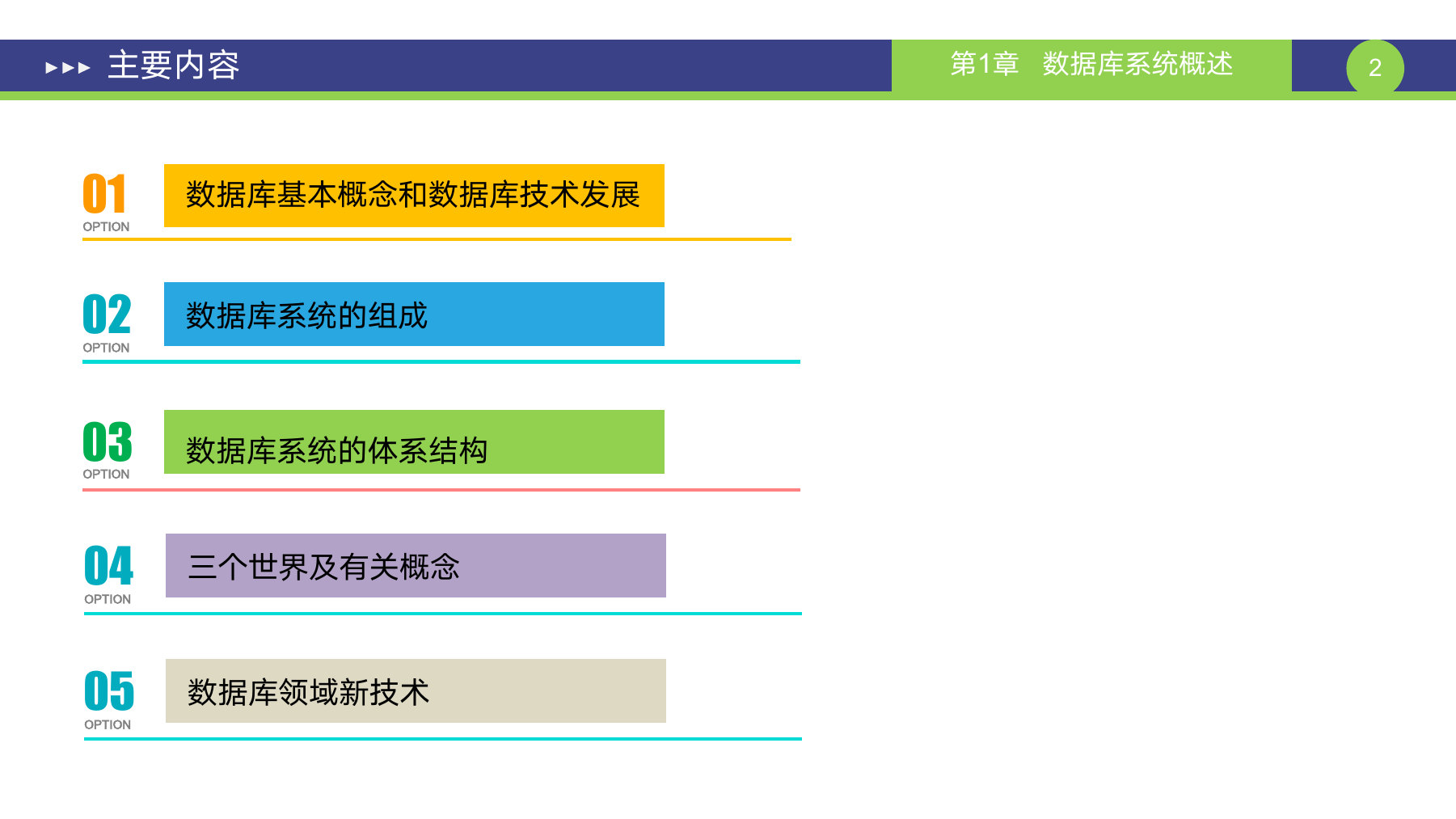 ▸▸▸ 主要内容

第1章 数据库系统概述

2

01
OPTION
数据库基本概念和数据库技术发展

02
OPTION
数据库系统的组成

03
OPTION
数据库系统的体系结构

04
OPTION
三个世界及有关概念

05
OPTION
数据库领域新技术